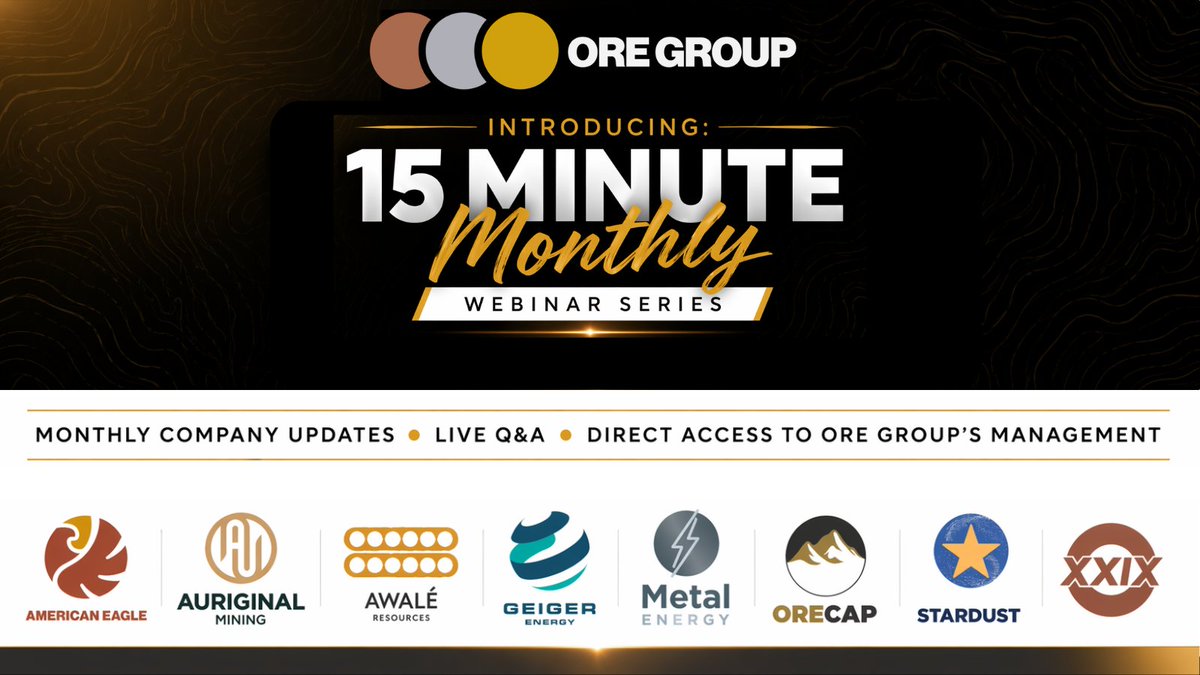 ORE GROUP

INTRODUCING:

15 MINUTE Monthly

WEBINAR SERIES

MONTHLY COMPANY UPDATES • LIVE Q&A • DIRECT ACCESS TO ORE GROUP'S MANAGEMENT

AMERICAN EAGLE

AURIGINAL MINING

AWALÉ RESOURCES

GEIGER ENERGY

Metal ENERGY

ORECAP

STARDUST

XXIX